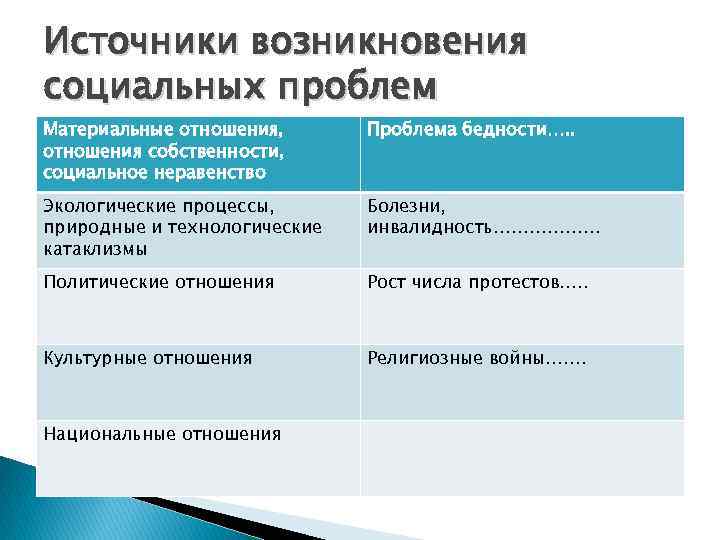 Источники возникновения социальных проблем

| Материальные отношения, отношения собственности, социальное неравенство | Проблема бедности….. |
|---|---|
| Экологические процессы, природные и технологические катаклизмы | Болезни, инвалидность……………… |
| Политические отношения | Рост числа протестов….. |
| Культурные отношения | Религиозные войны……. |
| Национальные отношения | |